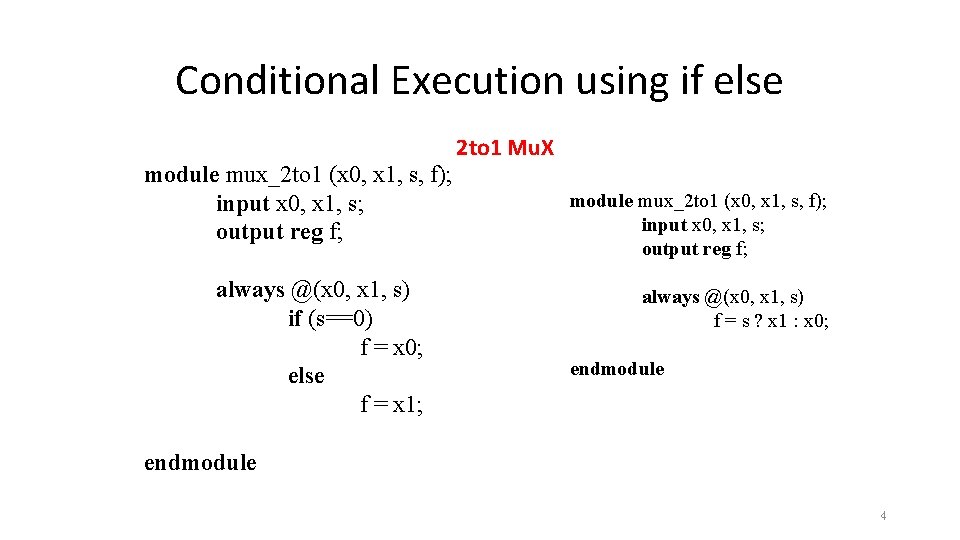 Conditional Execution using if else

2to1 MuX

module mux_2to1 (x0, x1, s, f);
input x0, x1, s;
output reg f;

always @(x0, x1, s)
if (s==0)
f = x0;
else
f = x1;

endmodule

module mux_2to1 (x0, x1, s, f);
input x0, x1, s;
output reg f;

always @(x0, x1, s)
f = s ? x1 : x0;

endmodule

4